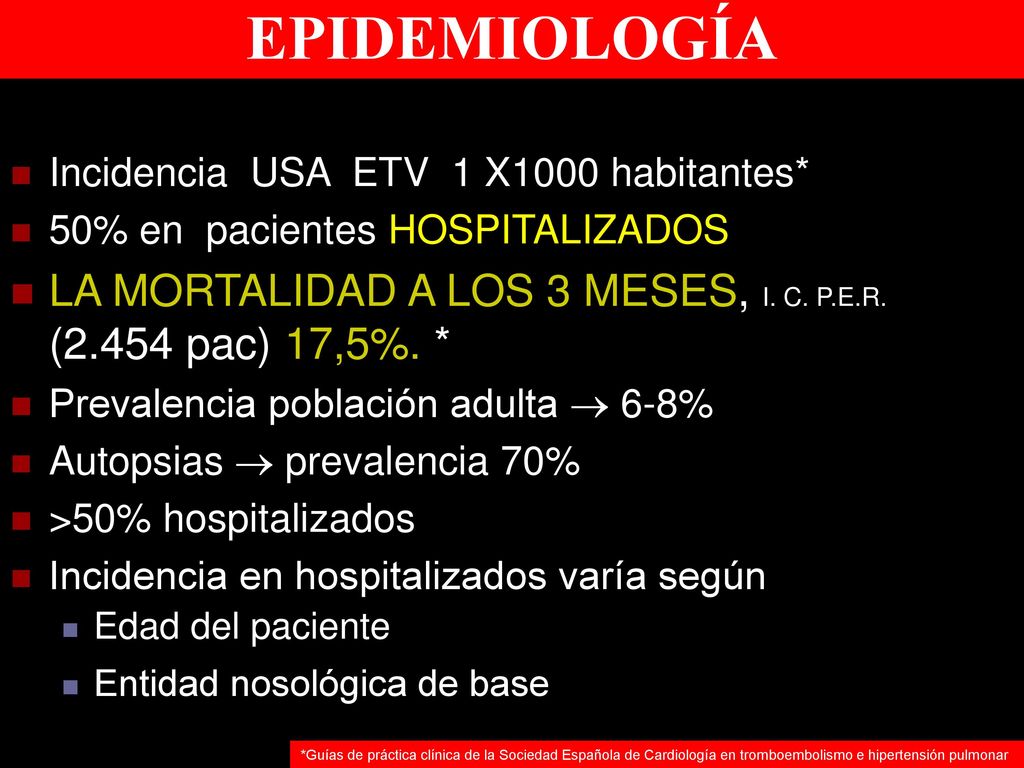 EPIDEMIOLOGÍA

Incidencia USA ETV 1 X1000 habitantes*

50% en pacientes HOSPITALIZADOS

LA MORTALIDAD A LOS 3 MESES, I. C. P.E.R. (2.454 pac) 17,5%. *

Prevalencia población adulta $\rightarrow$ 6-8%

Autopsias $\rightarrow$ prevalencia 70%

>50% hospitalizados

Incidencia en hospitalizados varía según

Edad del paciente

Entidad nosológica de base

*Guías de práctica clínica de la Sociedad Española de Cardiología en tromboembolismo e hipertensión pulmonar